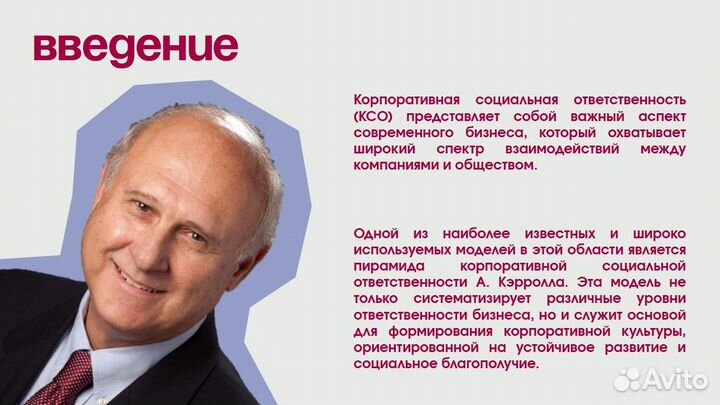 введение

Корпоративная социальная ответственность (КСО) представляет собой важный аспект современного бизнеса, который охватывает широкий спектр взаимодействий между компаниями и обществом.

Одной из наиболее известных и широко используемых моделей в этой области является пирамида корпоративной социальной ответственности А. Кэрролла. Эта модель не только систематизирует различные уровни ответственности бизнеса, но и служит основой для формирования корпоративной культуры, ориентированной на устойчивое развитие и социальное благополучие.

Avito